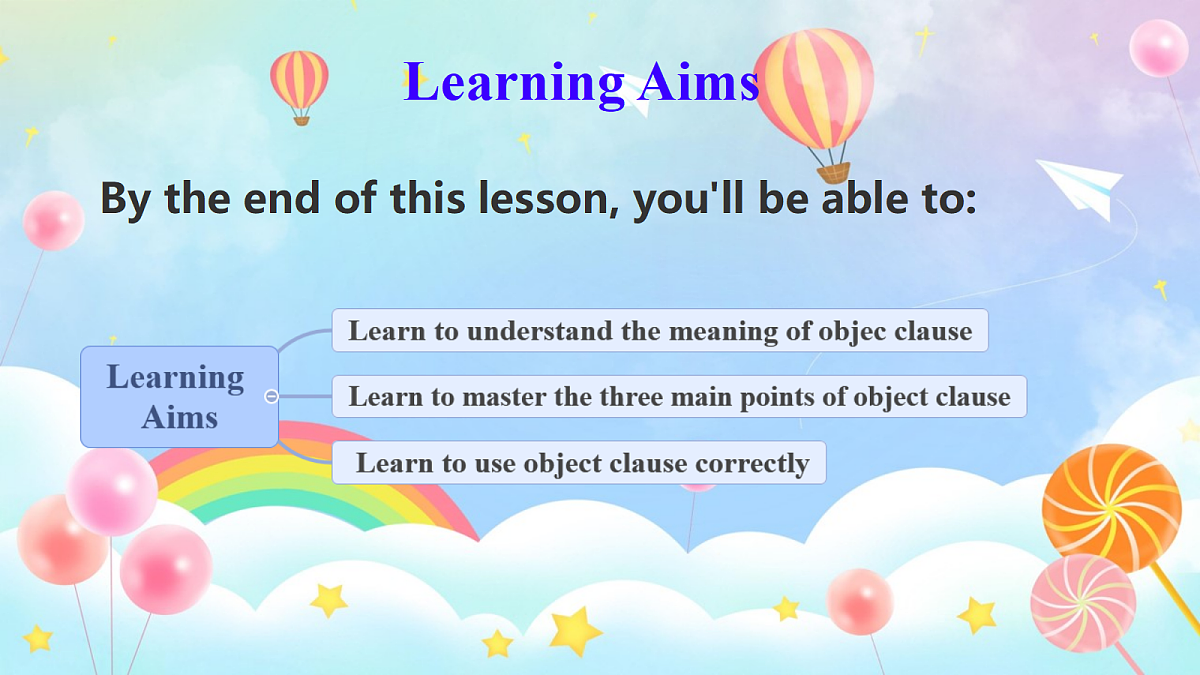 Learning Aims

By the end of this lesson, you'll be able to:

Learning Aims

Learn to understand the meaning of objec clause

Learn to master the three main points of object clause

Learn to use object clause correctly